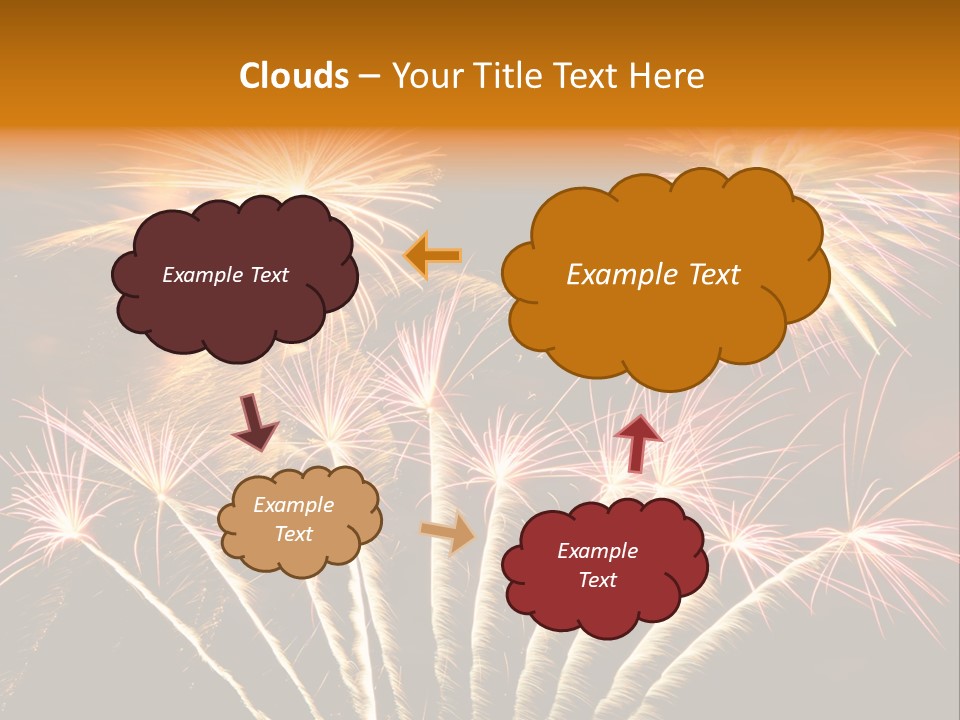 Clouds – Your Title Text Here

Example Text

Example Text

Example Text

Example Text